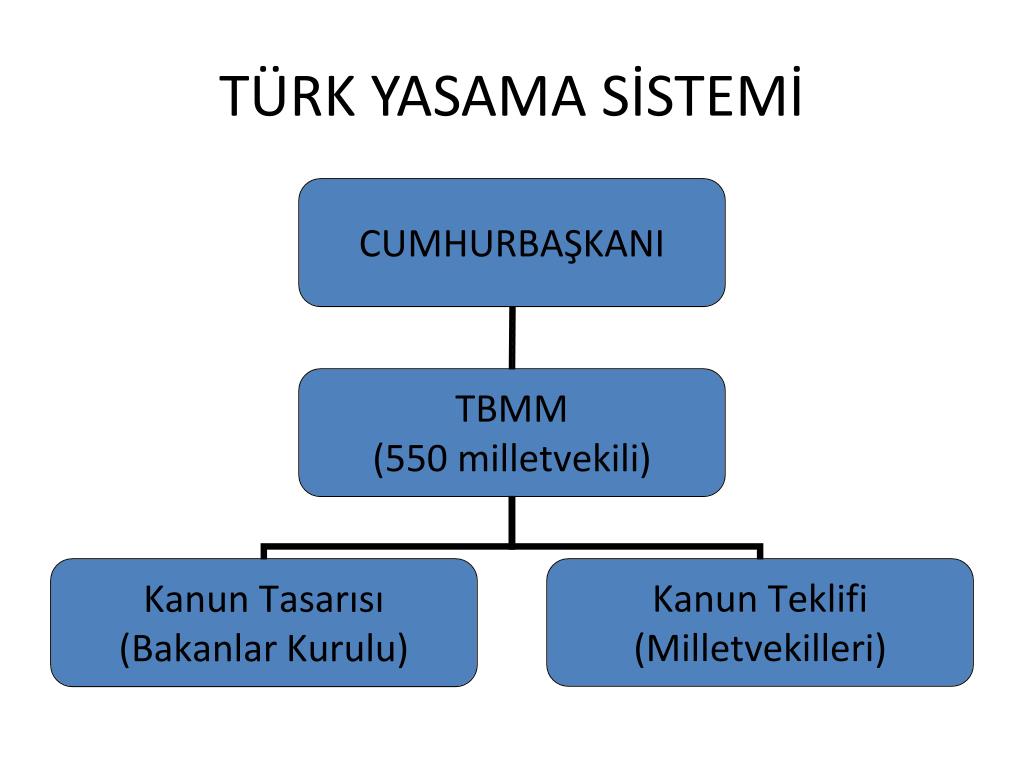 TÜRK YASAMA SİSTEMİ

CUMHURBAŞKANI

TBMM
(550 milletvekili)

Kanun Tasarısı
(Bakanlar Kurulu)

Kanun Teklifi
(Milletvekilleri)